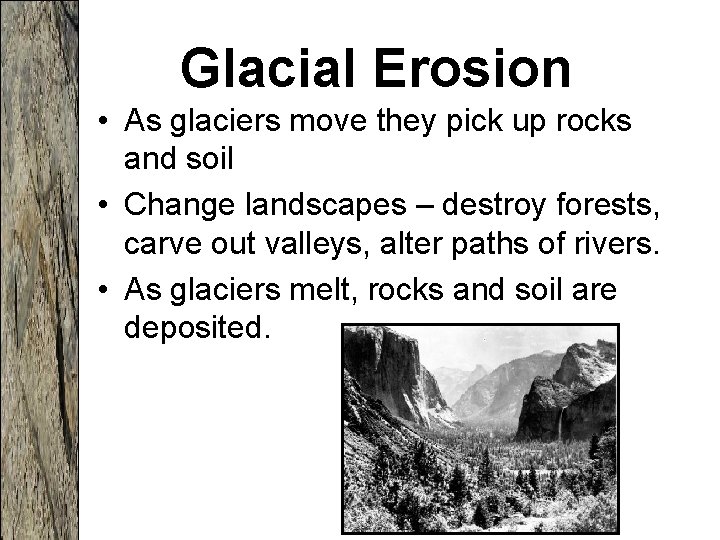 Glacial Erosion

• As glaciers move they pick up rocks and soil

• Change landscapes – destroy forests, carve out valleys, alter paths of rivers.

• As glaciers melt, rocks and soil are deposited.